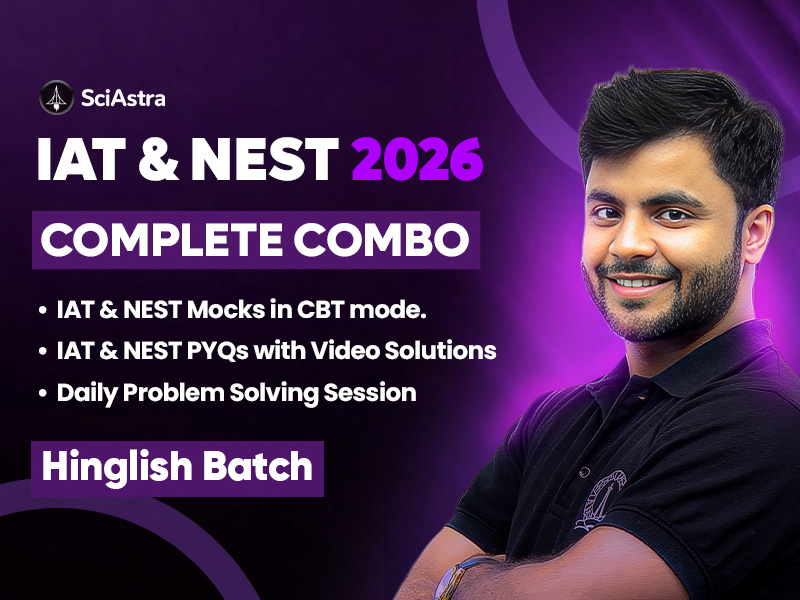 SciAstra

IAT & NEST 2026

COMPLETE COMBO

• IAT & NEST Mocks in CBT mode.
• IAT & NEST PYQs with Video Solutions
• Daily Problem Solving Session

Hinglish Batch